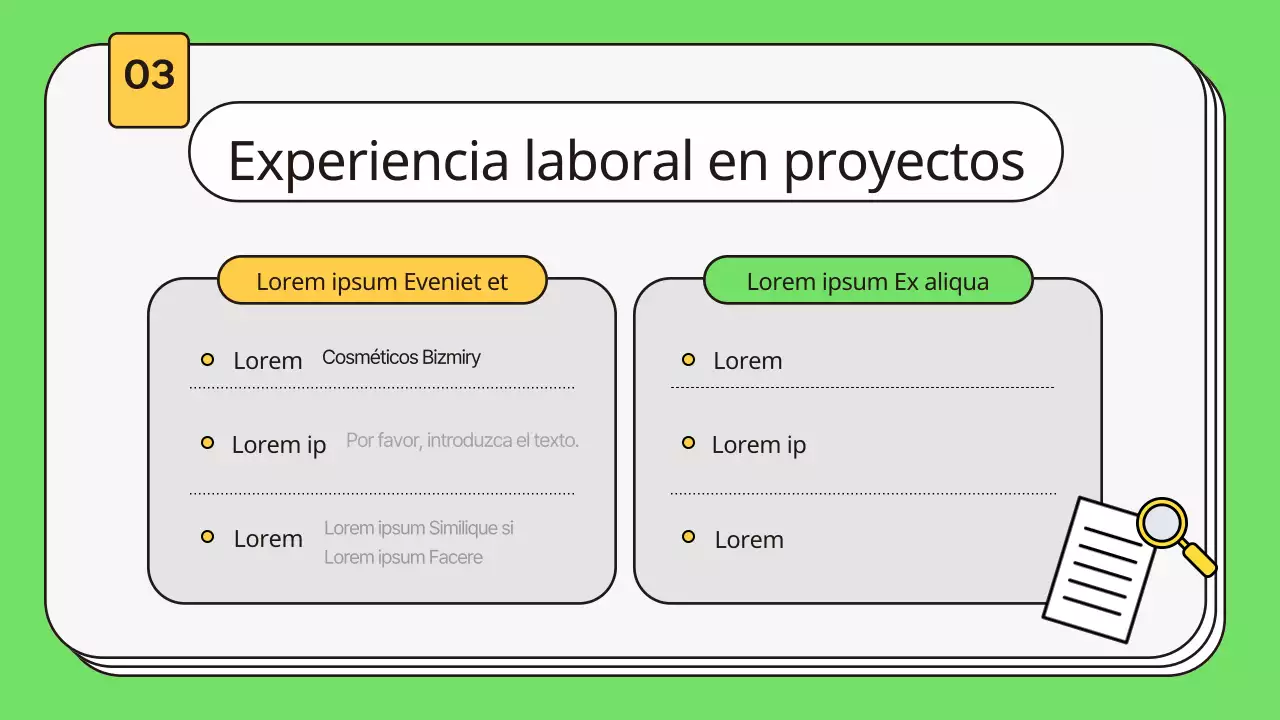 03

Experiencia laboral en proyectos

Lorem ipsum Eveniet et

Lorem Cosméticos Bizmiry

Lorem ip Por favor, introduzca el texto.

Lorem Lorem ipsum Similique si
Lorem ipsum Facere

Lorem ipsum Ex aliqua

Lorem

Lorem ip

Lorem